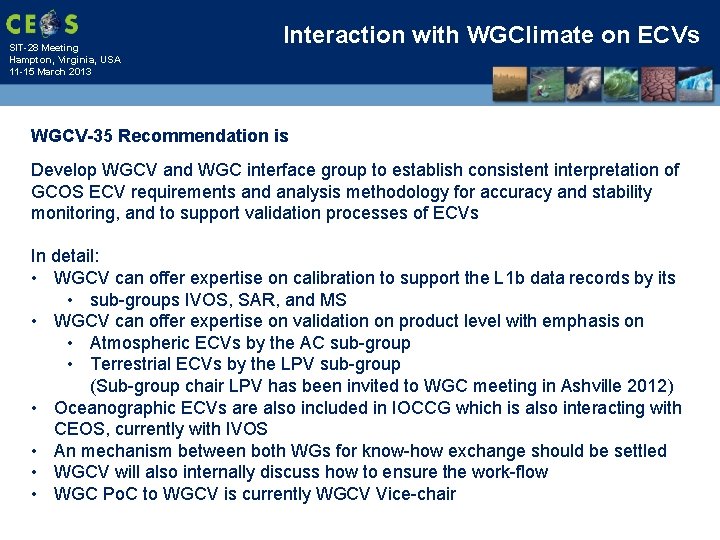 CEOS
SIT-28 Meeting
Hampton, Virginia, USA
11-15 March 2013

Interaction with WGClimate on ECVs

WGCV-35 Recommendation is

Develop WGCV and WGC interface group to establish consistent interpretation of GCOS ECV requirements and analysis methodology for accuracy and stability monitoring, and to support validation processes of ECVs

In detail:
• WGCV can offer expertise on calibration to support the L1b data records by its
  • sub-groups IVOS, SAR, and MS
• WGCV can offer expertise on validation on product level with emphasis on
  • Atmospheric ECVs by the AC sub-group
  • Terrestrial ECVs by the LPV sub-group
  (Sub-group chair LPV has been invited to WGC meeting in Ashville 2012)
• Oceanographic ECVs are also included in IOCCG which is also interacting with CEOS, currently with IVOS
• An mechanism between both WGs for know-how exchange should be settled
• WGCV will also internally discuss how to ensure the work-flow
• WGC PoC to WGCV is currently WGCV Vice-chair